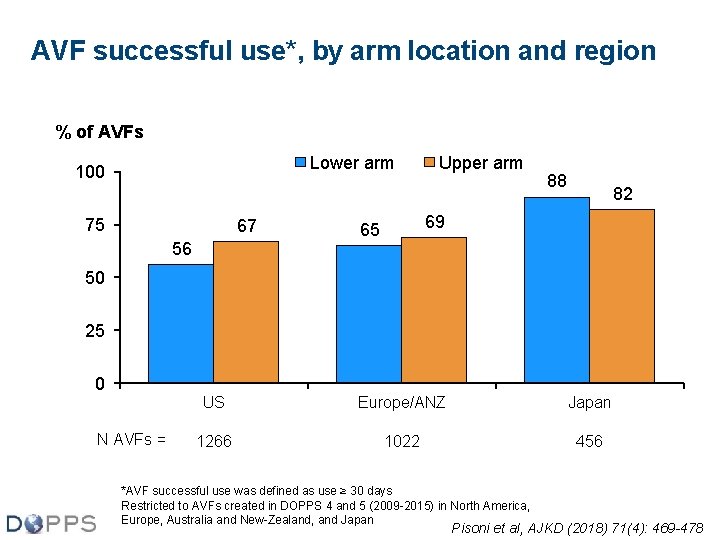 AVF successful use*, by arm location and region

% of AVFs

Lower arm
Upper arm

100
75
50
25
0

56
67
65
69
88
82

US
Europe/ANZ
Japan

N AVFs = 1266 1022 456

*AVF successful use was defined as use ≥ 30 days
Restricted to AVFs created in DOPPS 4 and 5 (2009-2015) in North America, Europe, Australia and New-Zealand, and Japan

DOPPS

Pisoni et al, AJKD (2018) 71(4): 469-478